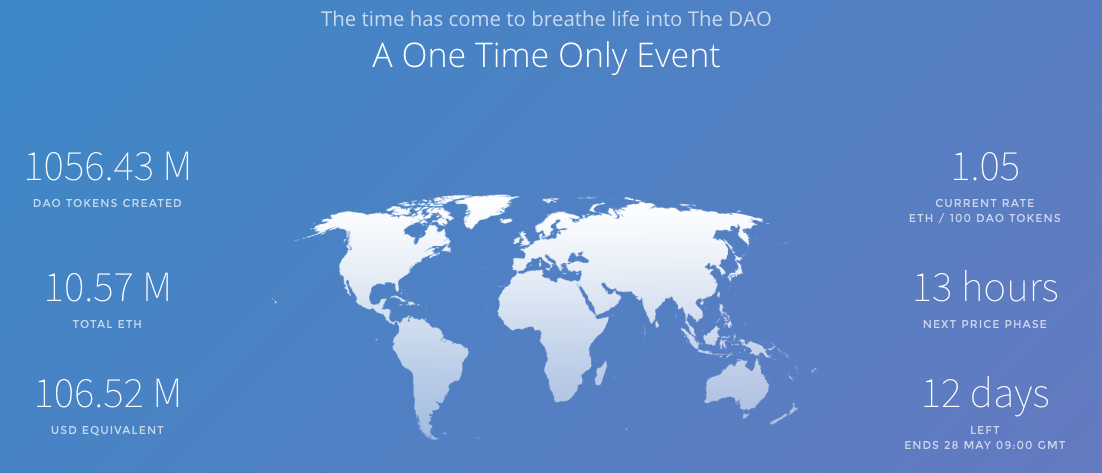 The time has come to breathe life into The DAO

A One Time Only Event

1056.43 M
DAO TOKENS CREATED

10.57 M
TOTAL ETH

106.52 M
USD EQUIVALENT

1.05
CURRENT RATE
ETH / 100 DAO TOKENS

13 hours
NEXT PRICE PHASE

12 days
LEFT
ENDS 28 MAY 09:00 GMT